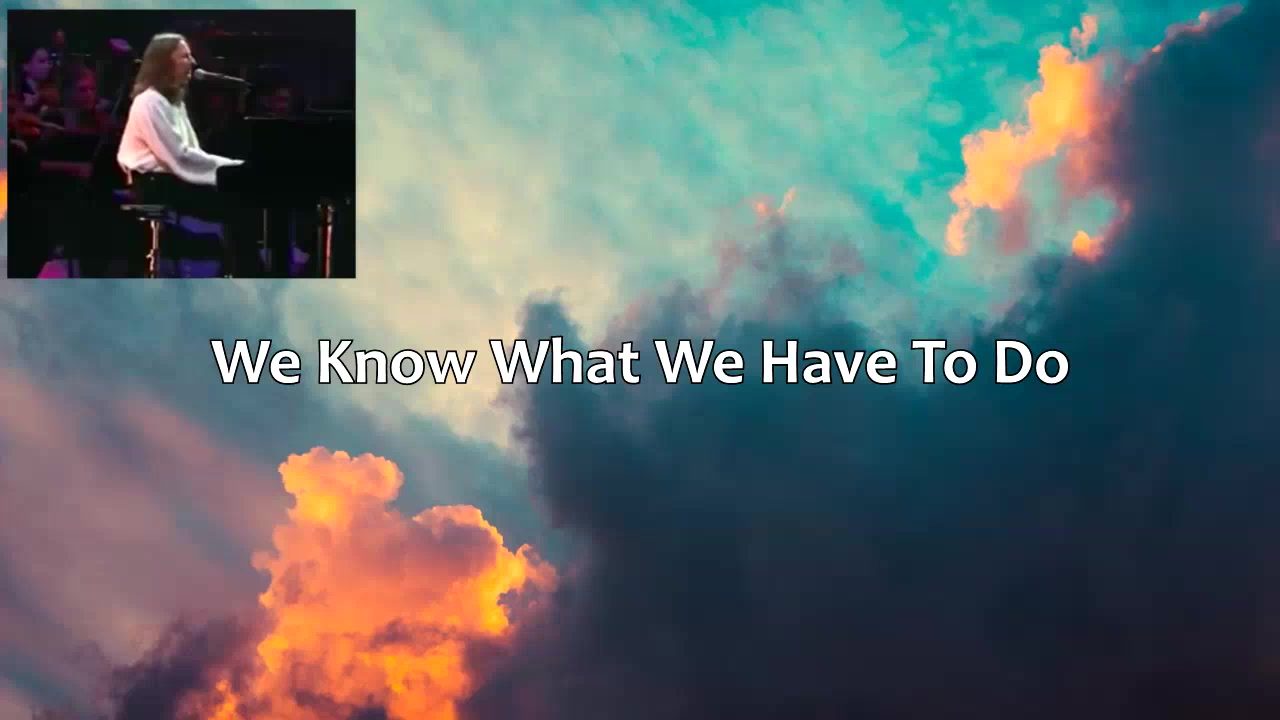 We Know What We Have To Do